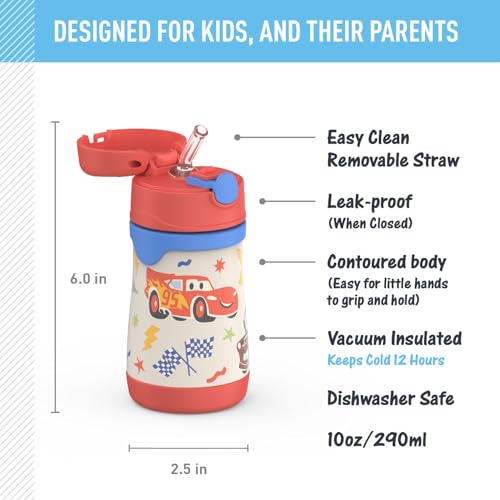 DESIGNED FOR KIDS, AND THEIR PARENTS

6.0 in

95

2.5 in

Easy Clean Removable Straw

Leak-proof
(When Closed)

Contoured body
(Easy for little hands to grip and hold)

Vacuum Insulated
Keeps Cold 12 Hours

Dishwasher Safe

10oz/290ml